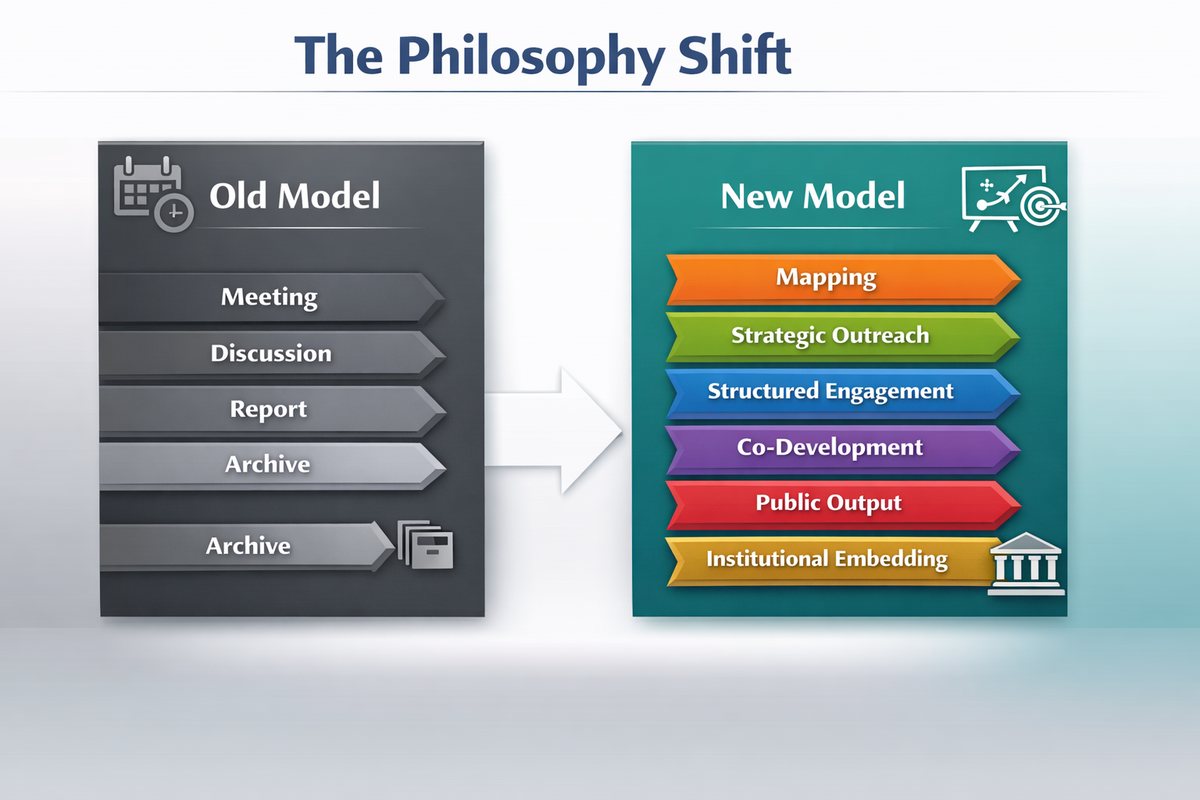 The Philosophy Shift

Old Model

Meeting

Discussion

Report

Archive

Archive

New Model

Mapping

Strategic Outreach

Structured Engagement

Co-Development

Public Output

Institutional Embedding